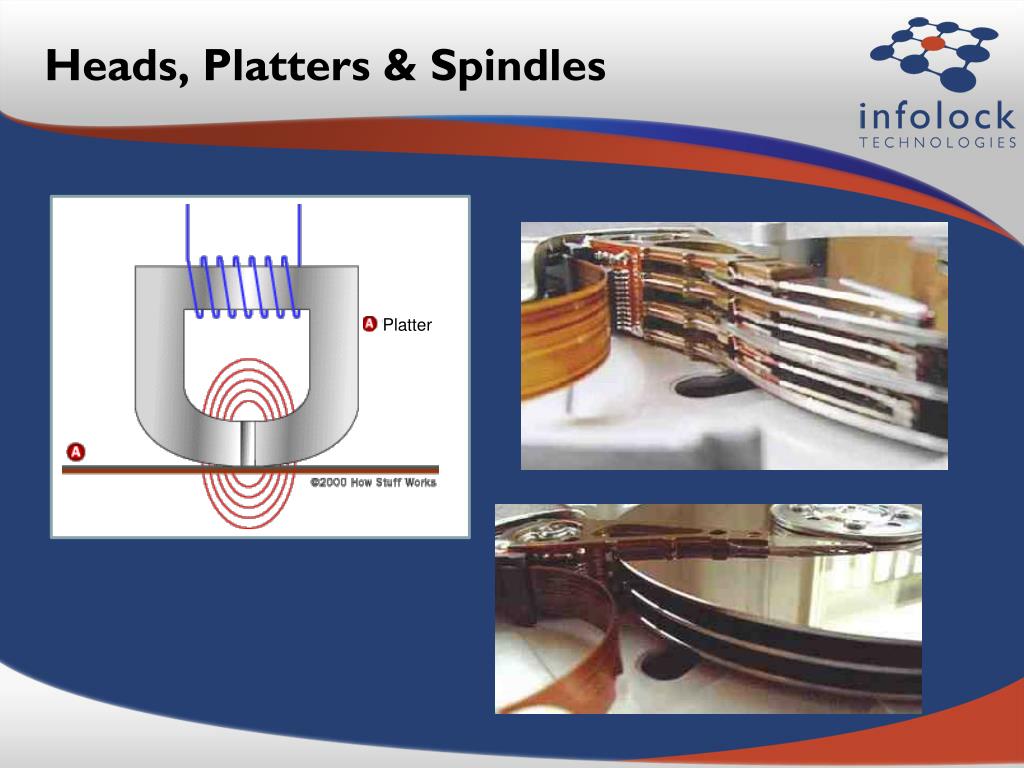 Heads, Platters & Spindles

infolock
TECHNOLOGIES

A Platter

A

©2000 How Stuff Works